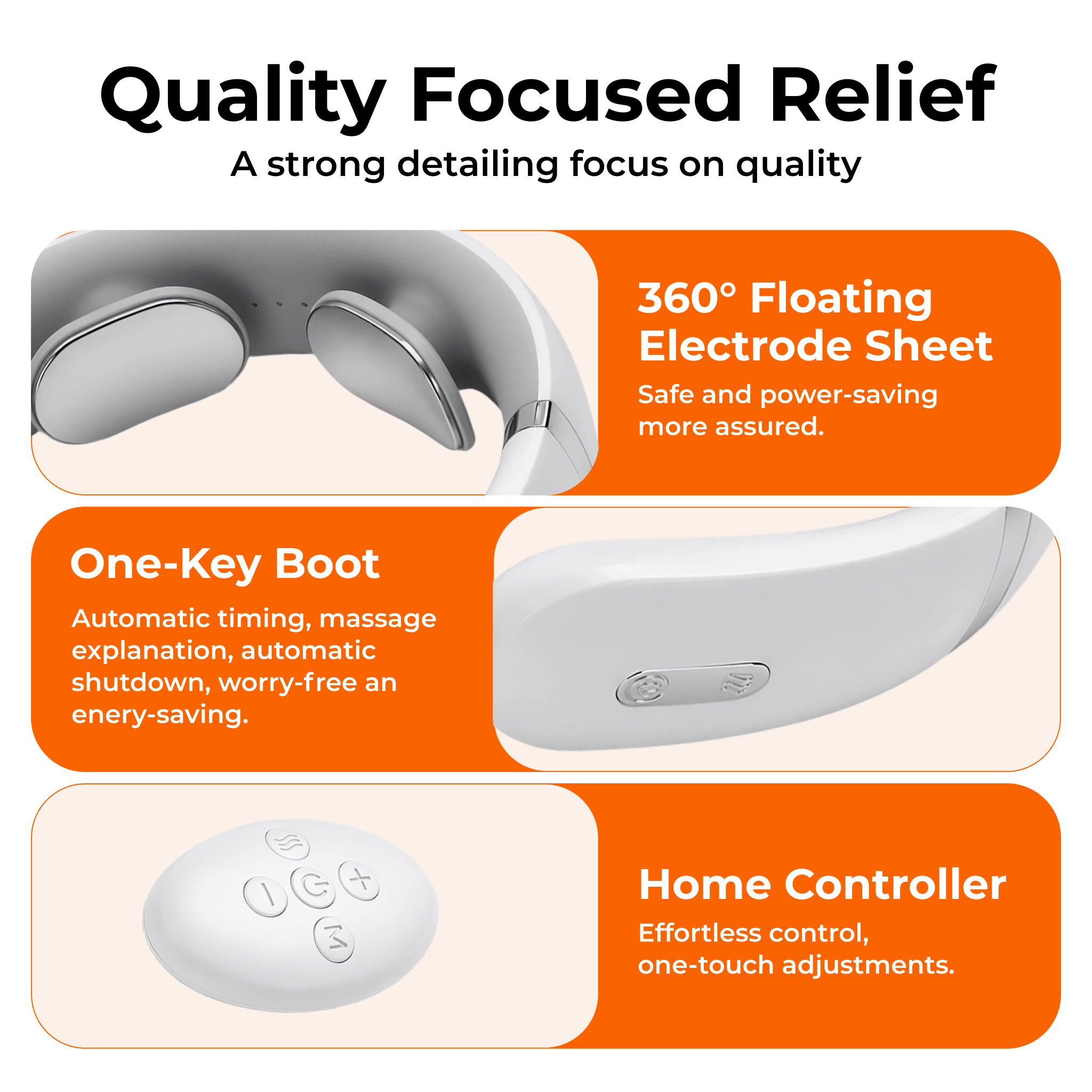 Quality Focused Relief

A strong detailing focus on quality

360° Floating Electrode Sheet

Safe and power-saving more assured.

One-Key Boot

Automatic timing, massage explanation, automatic shutdown, worry-free an enery-saving.

Home Controller

Effortless control, one-touch adjustments.